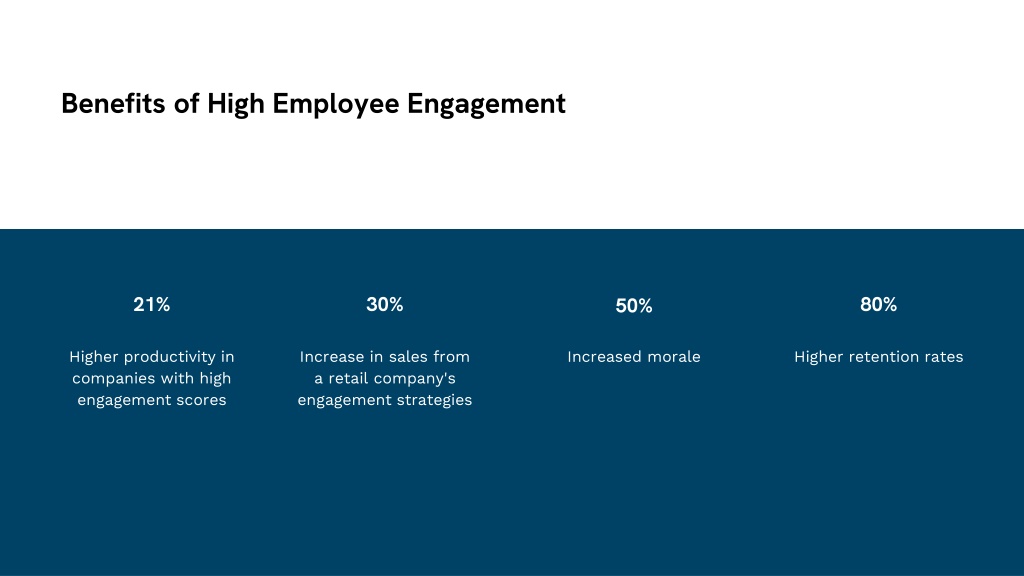 Benefits of High Employee Engagement

21%

Higher productivity in companies with high engagement scores

30%

Increase in sales from a retail company's engagement strategies

50%

Increased morale

80%

Higher retention rates